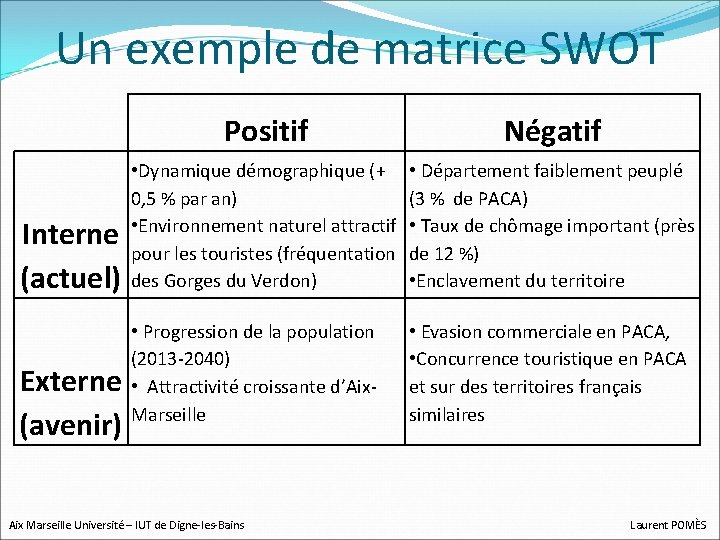 Un exemple de matrice SWOT

| | Positif | Négatif |
|---|---|---|
| Interne (actuel) | •Dynamique démographique (+ 0,5 % par an) •Environnement naturel attractif pour les touristes (fréquentation des Gorges du Verdon) | • Département faiblement peuplé (3 % de PACA) • Taux de chômage important (près de 12 %) •Enclavement du territoire |
| Externe (avenir) | • Progression de la population (2013-2040) • Attractivité croissante d'Aix-Marseille | • Evasion commerciale en PACA, •Concurrence touristique en PACA et sur des territoires français similaires |

Aix Marseille Université – IUT de Digne-les-Bains

Laurent POMÈS